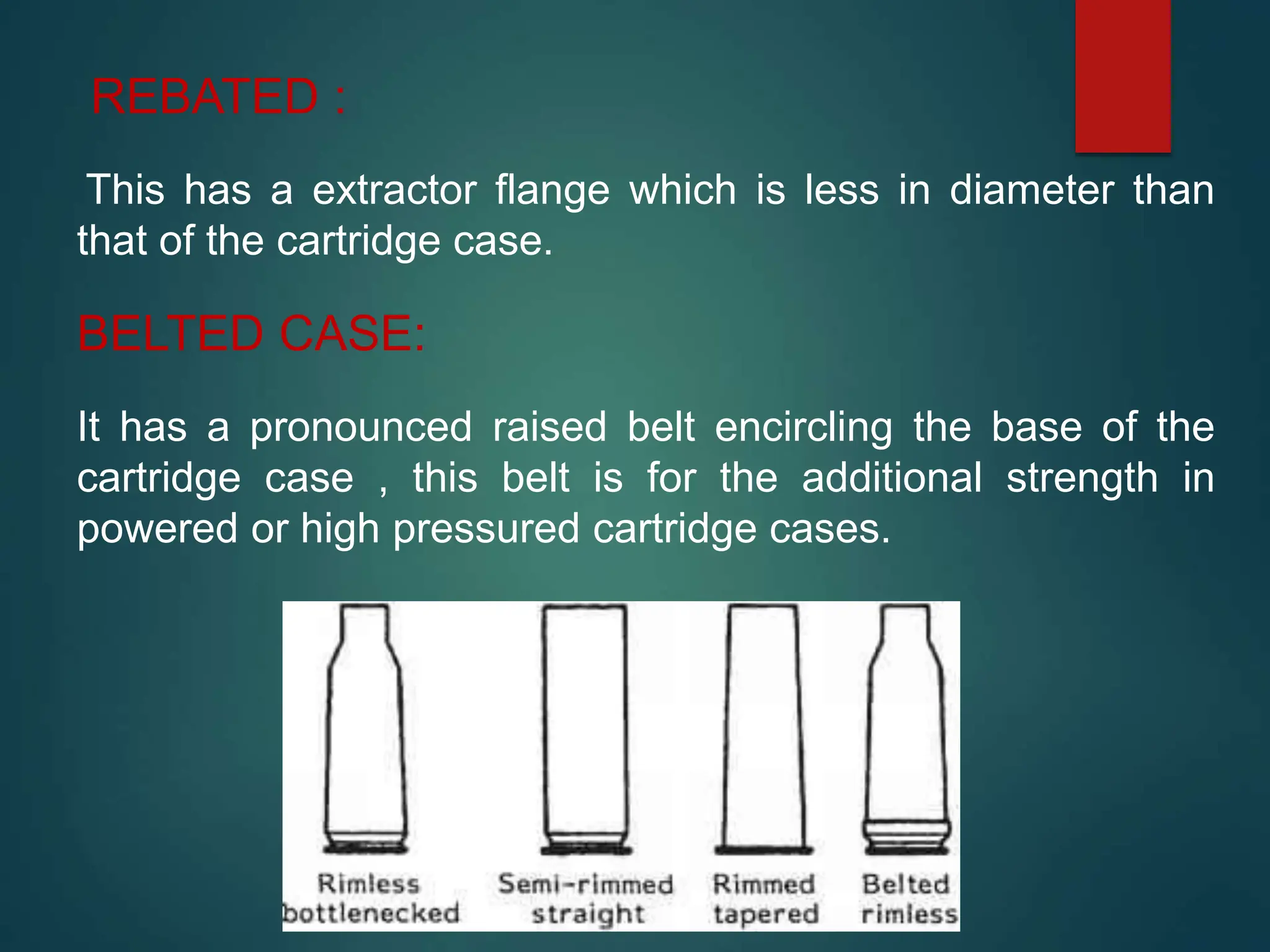 REBATED :

This has a extractor flange which is less in diameter than that of the cartridge case.

BELTED CASE:

It has a pronounced raised belt encircling the base of the cartridge case , this belt is for the additional strength in powered or high pressured cartridge cases.

Rimless bottlenecked

Semi-rimmed straight

Rimmed tapered

Belted rimless